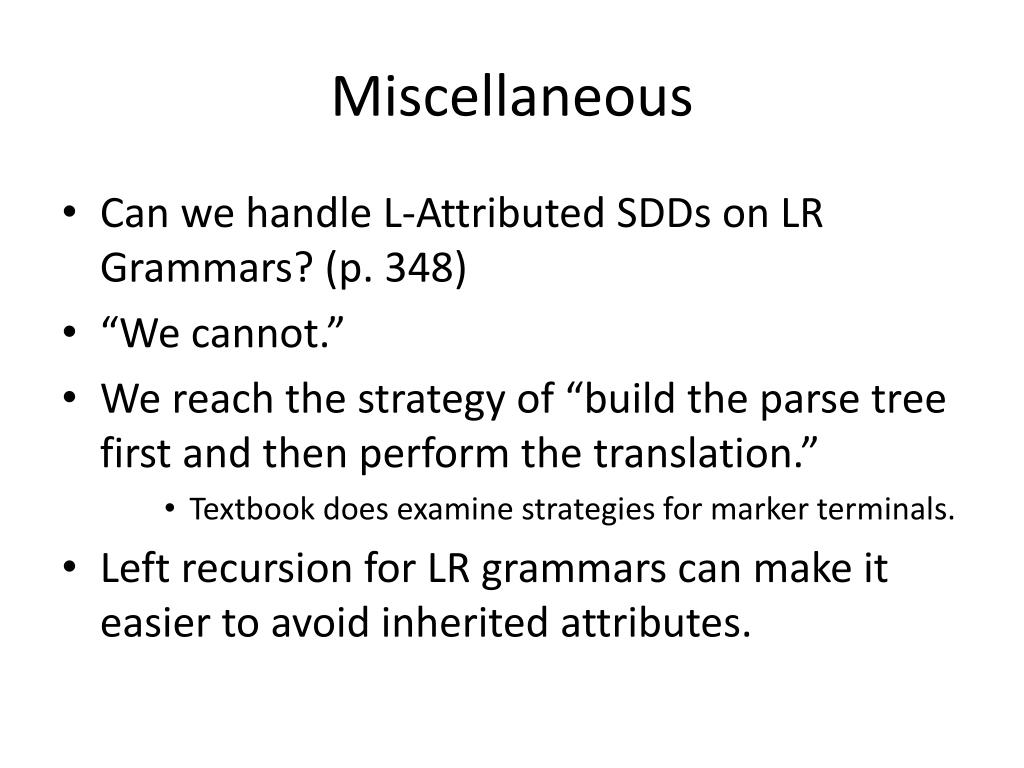 Miscellaneous

• Can we handle L-Attributed SDDs on LR Grammars? (p. 348)
• “We cannot.”
• We reach the strategy of “build the parse tree first and then perform the translation.”
    • Textbook does examine strategies for marker terminals.
• Left recursion for LR grammars can make it easier to avoid inherited attributes.